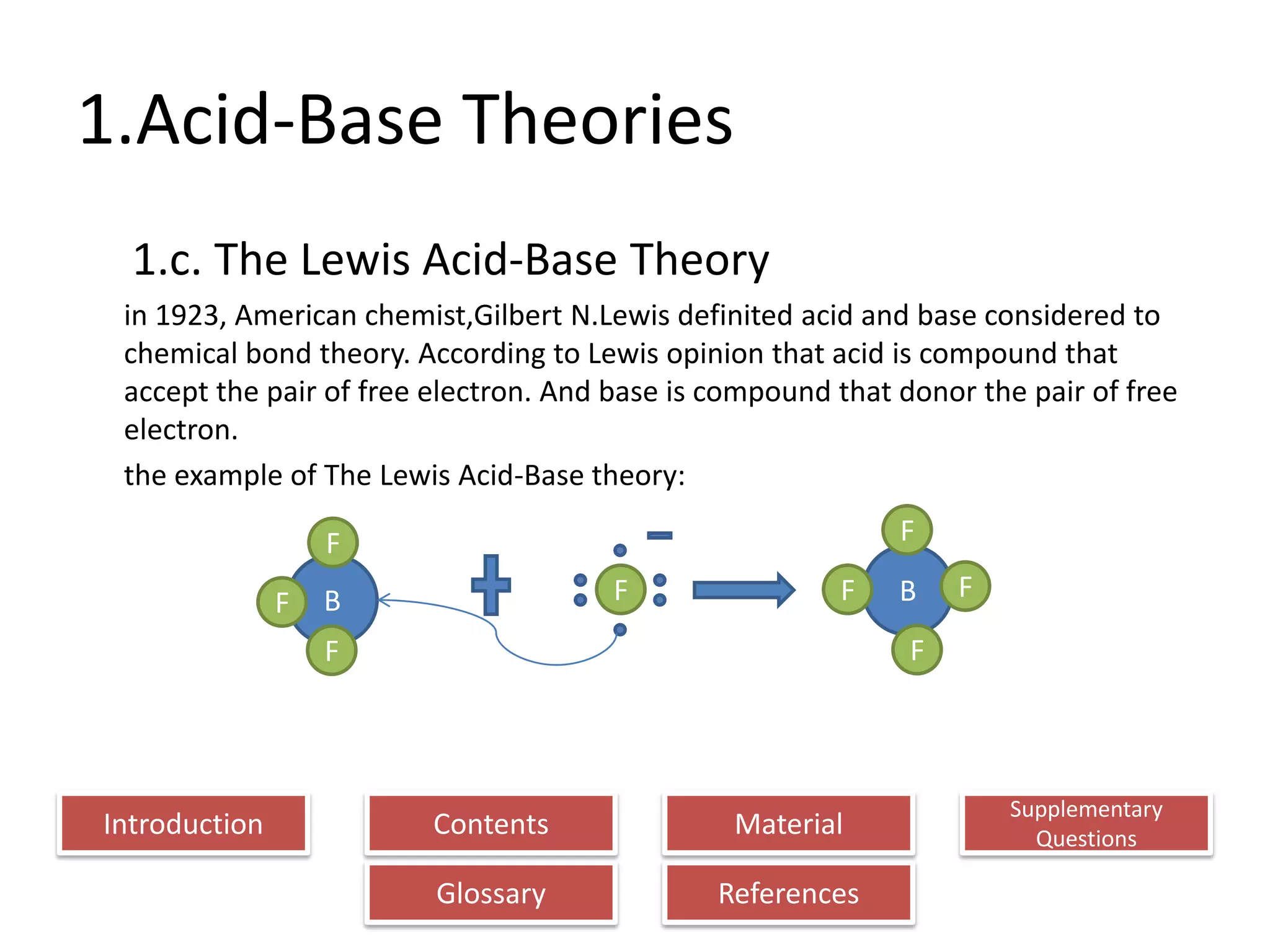 1.Acid-Base Theories

1.c. The Lewis Acid-Base Theory

in 1923, American chemist,Gilbert N.Lewis definited acid and base considered to chemical bond theory. According to Lewis opinion that acid is compound that accept the pair of free electron. And base is compound that donor the pair of free electron.

the example of The Lewis Acid-Base theory:

F
F B
F
+
−
F
F
F B F
F

Introduction

Contents

Material

Supplementary Questions

Glossary

References